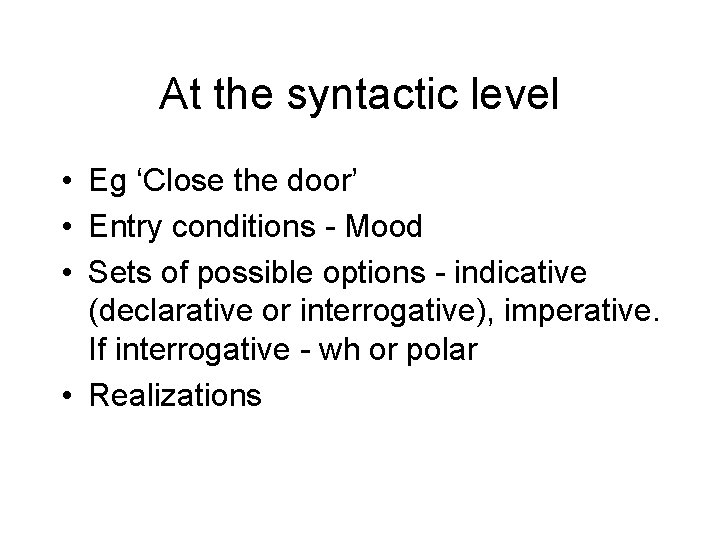 At the syntactic level

• Eg ‘Close the door’
• Entry conditions - Mood
• Sets of possible options - indicative (declarative or interrogative), imperative. If interrogative - wh or polar
• Realizations